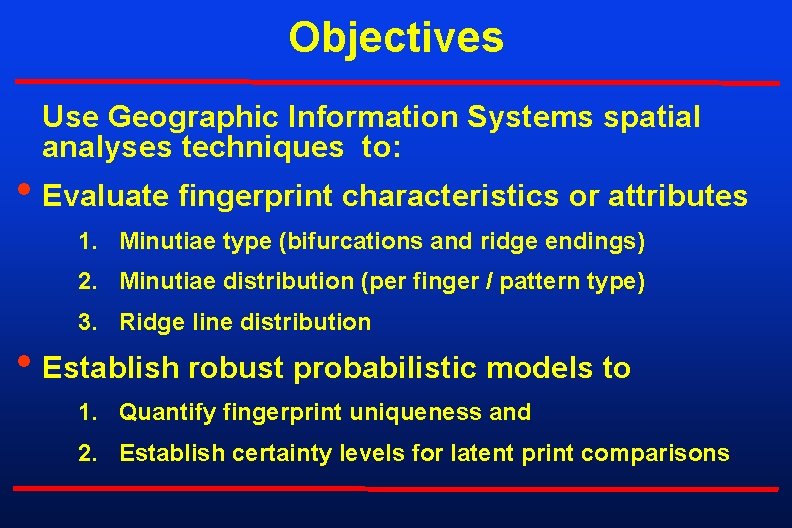 Objectives

Use Geographic Information Systems spatial analyses techniques to:

• Evaluate fingerprint characteristics or attributes

1. Minutiae type (bifurcations and ridge endings)
2. Minutiae distribution (per finger / pattern type)
3. Ridge line distribution

• Establish robust probabilistic models to

1. Quantify fingerprint uniqueness and
2. Establish certainty levels for latent print comparisons